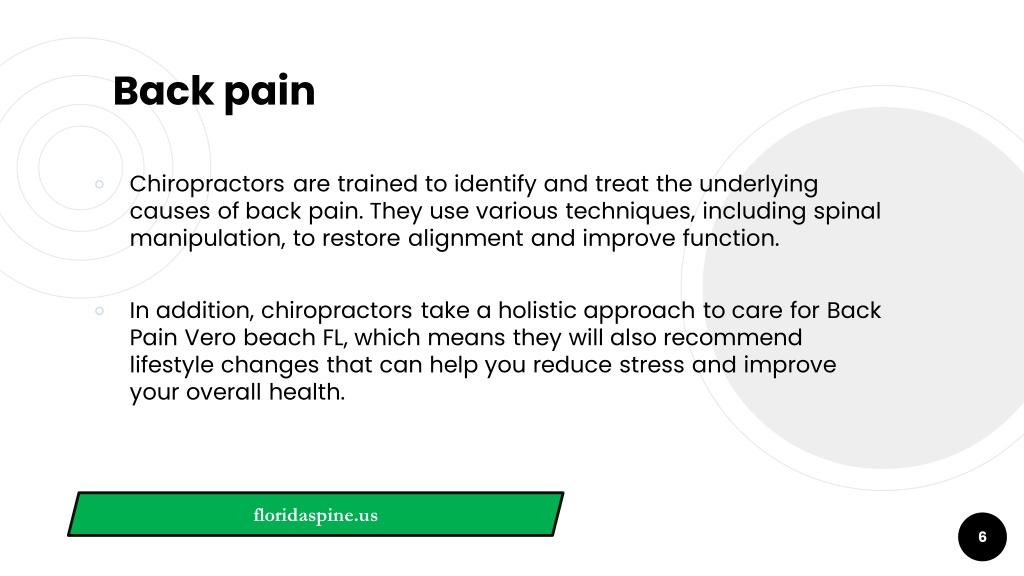 Back pain

◦ Chiropractors are trained to identify and treat the underlying causes of back pain. They use various techniques, including spinal manipulation, to restore alignment and improve function.

◦ In addition, chiropractors take a holistic approach to care for Back Pain Vero beach FL, which means they will also recommend lifestyle changes that can help you reduce stress and improve your overall health.

floridaspine.us

6